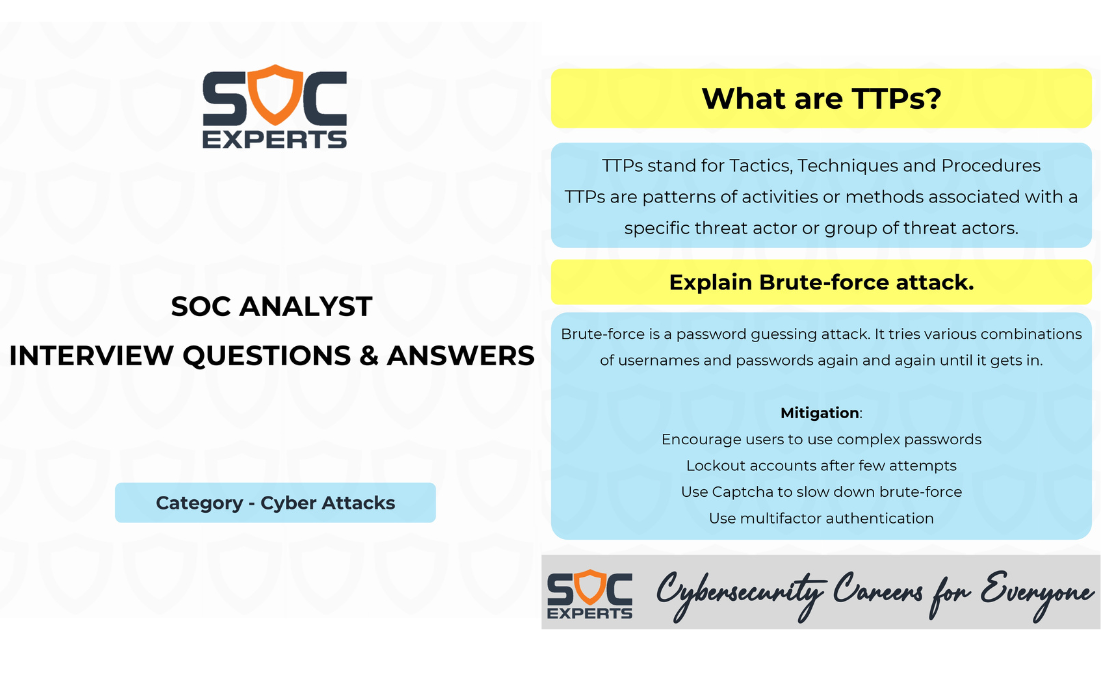 SOC EXPERTS

SOC ANALYST
INTERVIEW QUESTIONS & ANSWERS

Category - Cyber Attacks

What are TTPs?

TTPs stand for Tactics, Techniques and Procedures
TTPs are patterns of activities or methods associated with a specific threat actor or group of threat actors.

Explain Brute-force attack.

Brute-force is a password guessing attack. It tries various combinations of usernames and passwords again and again until it gets in.

Mitigation:
Encourage users to use complex passwords
Lockout accounts after few attempts
Use Captcha to slow down brute-force
Use multifactor authentication

SOC EXPERTS Cybersecurity Careers for Everyone